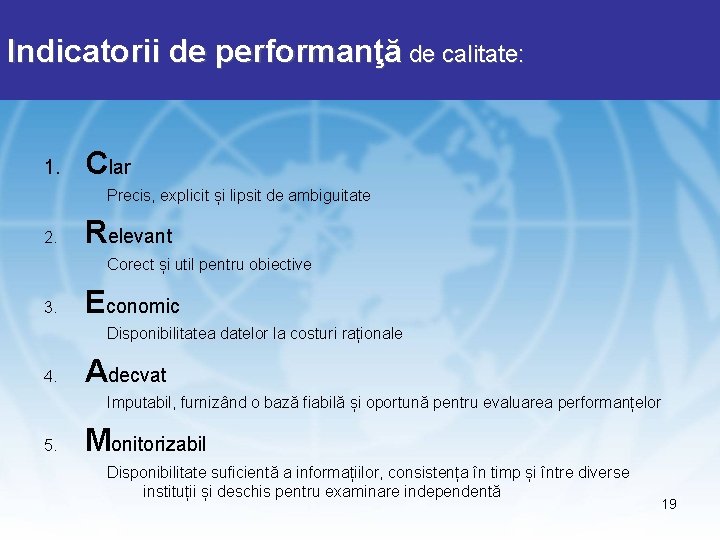 Indicatorii de performanţă de calitate:

1. Clar

Precis, explicit și lipsit de ambiguitate

2. Relevant

Corect și util pentru obiective

3. Economic

Disponibilitatea datelor la costuri raționale

4. Adecvat

Imputabil, furnizând o bază fiabilă și oportună pentru evaluarea performanțelor

5. Monitorizabil

Disponibilitate suficientă a informațiilor, consistența în timp și între diverse instituții și deschis pentru examinare independentă

19